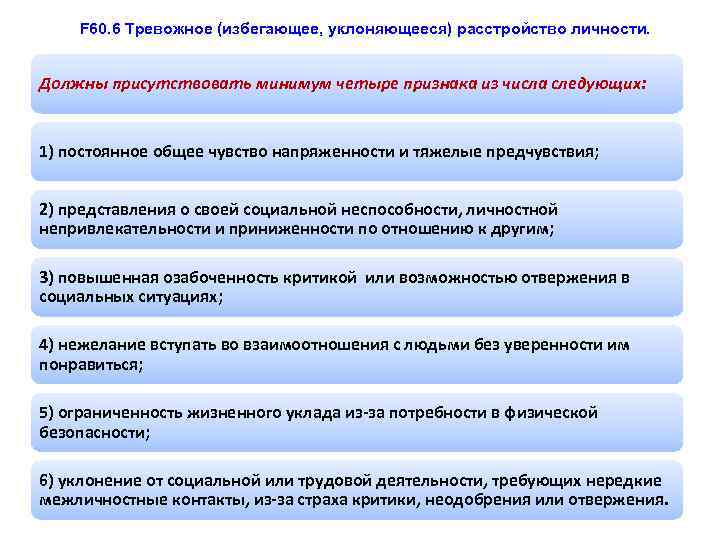 F60.6 Тревожное (избегающее, уклоняющееся) расстройство личности.

Должны присутствовать минимум четыре признака из числа следующих:

1) постоянное общее чувство напряженности и тяжелые предчувствия;

2) представления о своей социальной неспособности, личностной непривлекательности и приниженности по отношению к другим;

3) повышенная озабоченность критикой или возможностью отвержения в социальных ситуациях;

4) нежелание вступать во взаимоотношения с людьми без уверенности им понравиться;

5) ограниченность жизненного уклада из-за потребности в физической безопасности;

6) уклонение от социальной или трудовой деятельности, требующих нередкие межличностные контакты, из-за страха критики, неодобрения или отвержения.